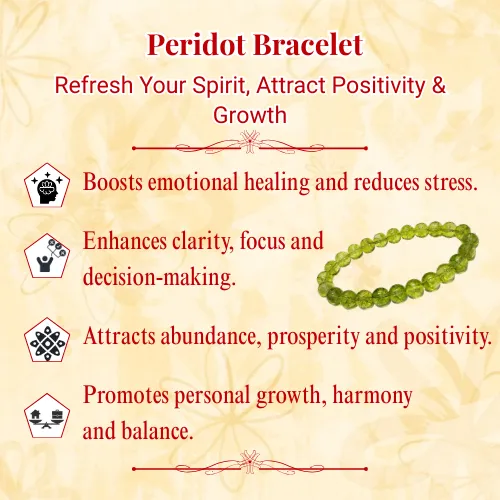 Peridot Bracelet

Refresh Your Spirit, Attract Positivity & Growth

Boosts emotional healing and reduces stress.

Enhances clarity, focus and decision-making.

Attracts abundance, prosperity and positivity.

Promotes personal growth, harmony and balance.